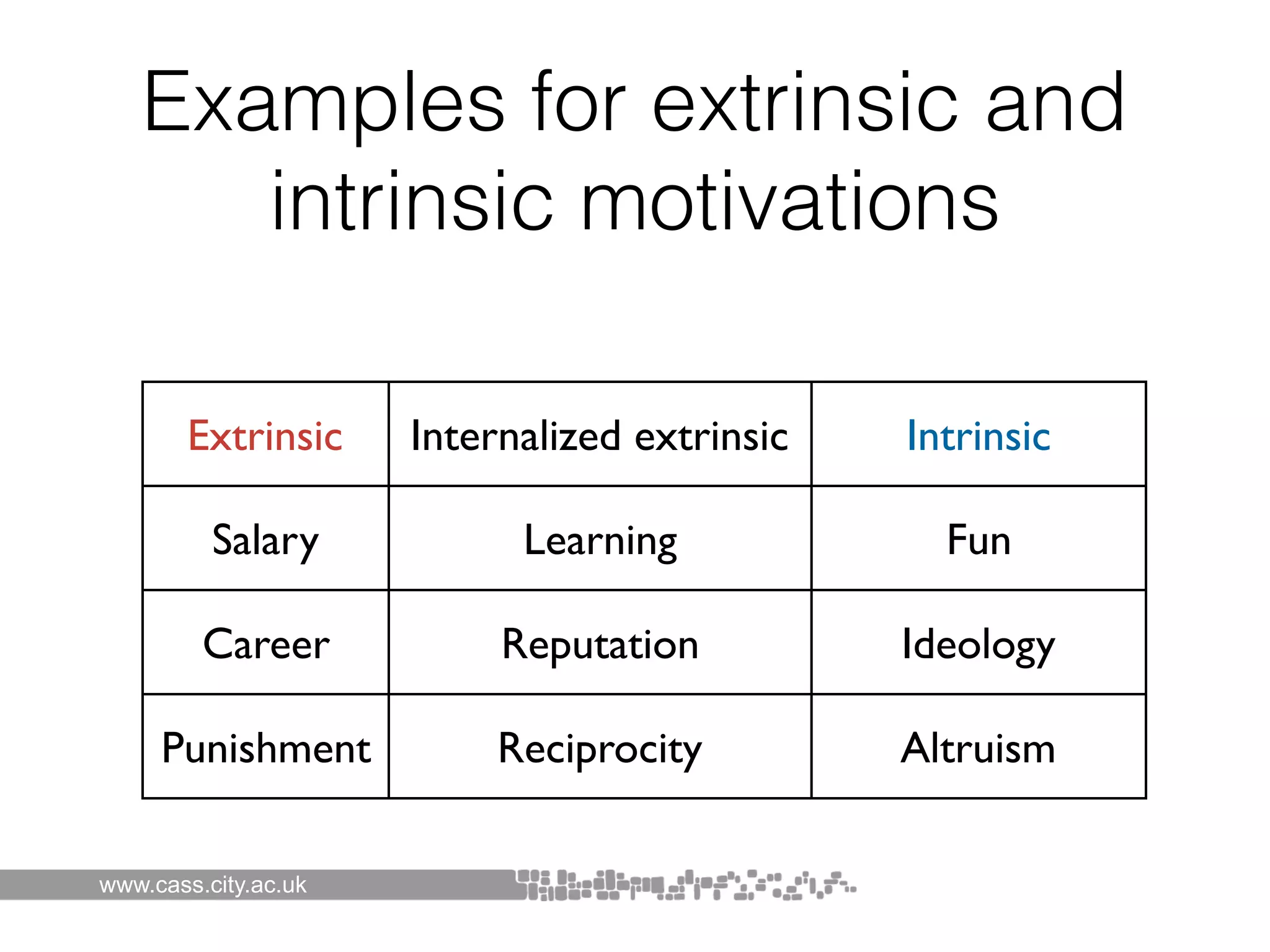 Examples for extrinsic and intrinsic motivations

| Extrinsic | Internalized extrinsic | Intrinsic |
|---|---|---|
| Salary | Learning | Fun |
| Career | Reputation | Ideology |
| Punishment | Reciprocity | Altruism |

www.cass.city.ac.uk